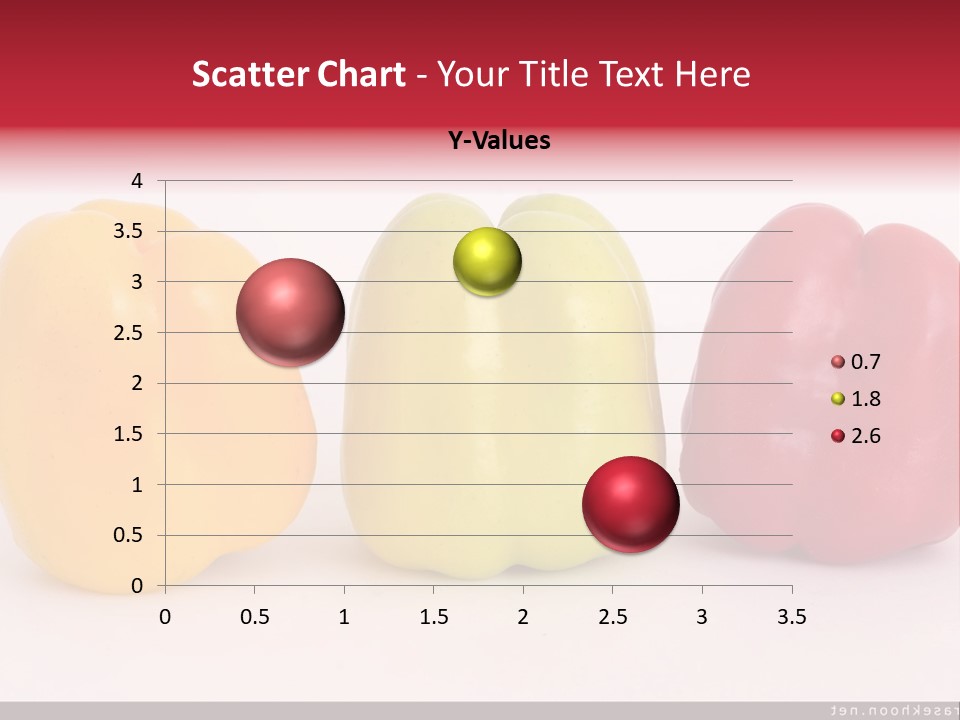 Scatter Chart - Your Title Text Here

Y-Values

4
3.5
3
2.5
2
1.5
1
0.5
0

0 0.5 1 1.5 2 2.5 3 3.5

0.7
1.8
2.6

rasekhoon.net